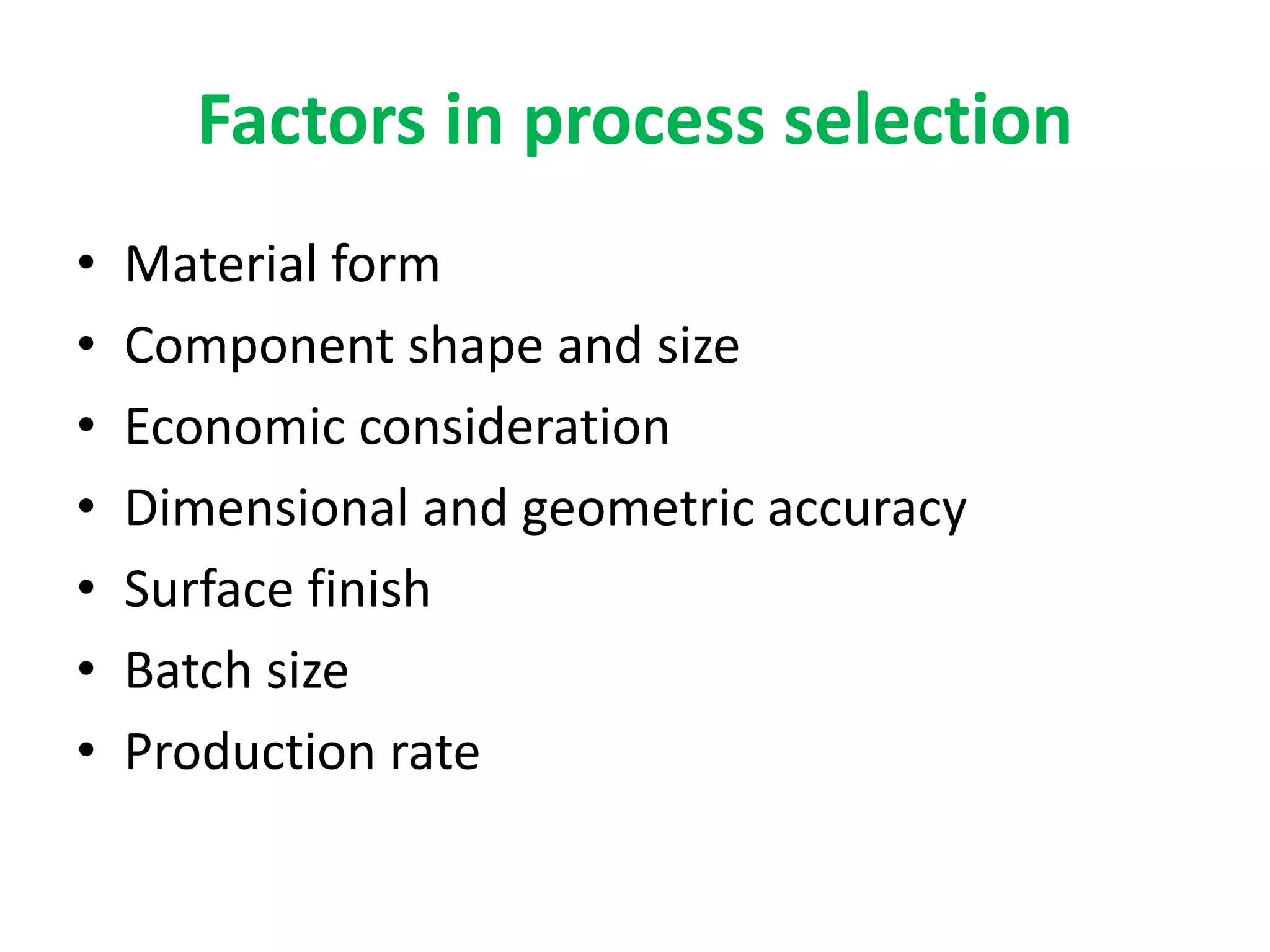 Factors in process selection

• Material form
• Component shape and size
• Economic consideration
• Dimensional and geometric accuracy
• Surface finish
• Batch size
• Production rate